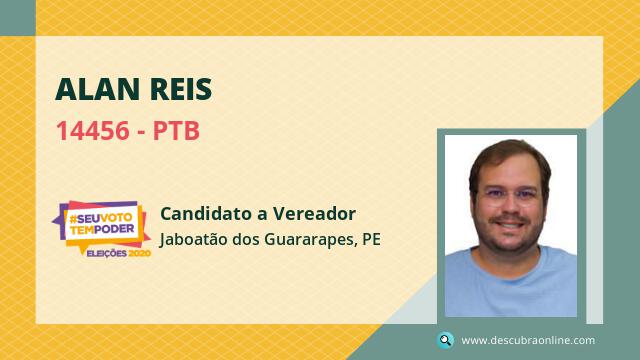 ALAN REIS
14456 - PTB

#SEUVOTO TEMPODER
ELEIÇÕES 2020

Candidato a Vereador
Jaboatão dos Guararapes, PE

www.descubraonline.com